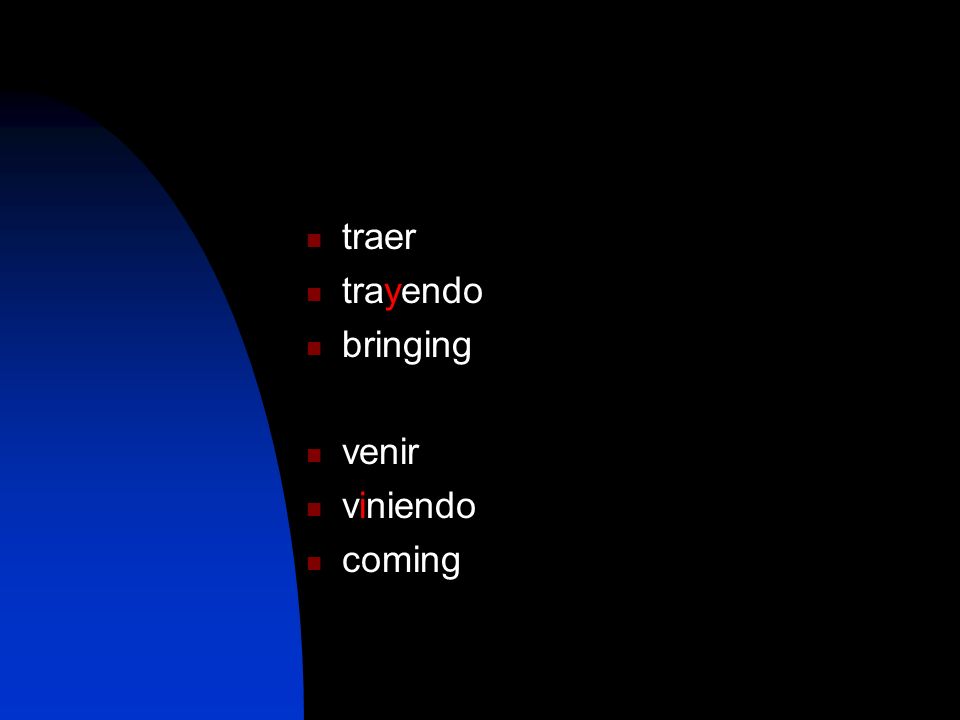 traer
trayendo
bringing

venir
viniendo
coming